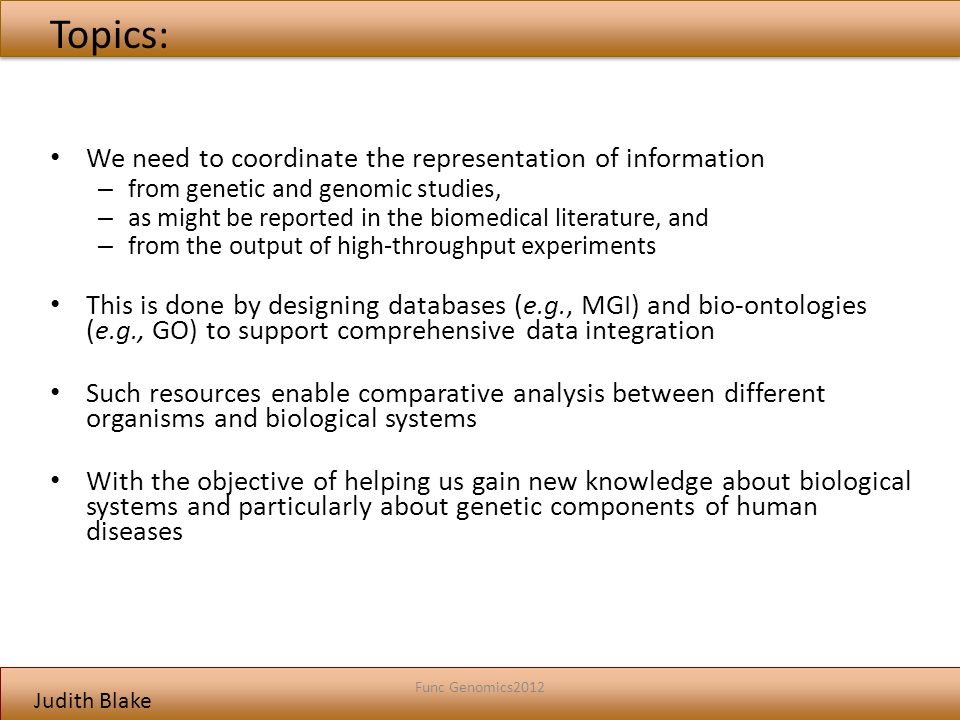 Topics:

• We need to coordinate the representation of information
– from genetic and genomic studies,
– as might be reported in the biomedical literature, and
– from the output of high-throughput experiments

• This is done by designing databases (e.g., MGI) and bio-ontologies (e.g., GO) to support comprehensive data integration

• Such resources enable comparative analysis between different organisms and biological systems

• With the objective of helping us gain new knowledge about biological systems and particularly about genetic components of human diseases

Func Genomics2012

Judith Blake